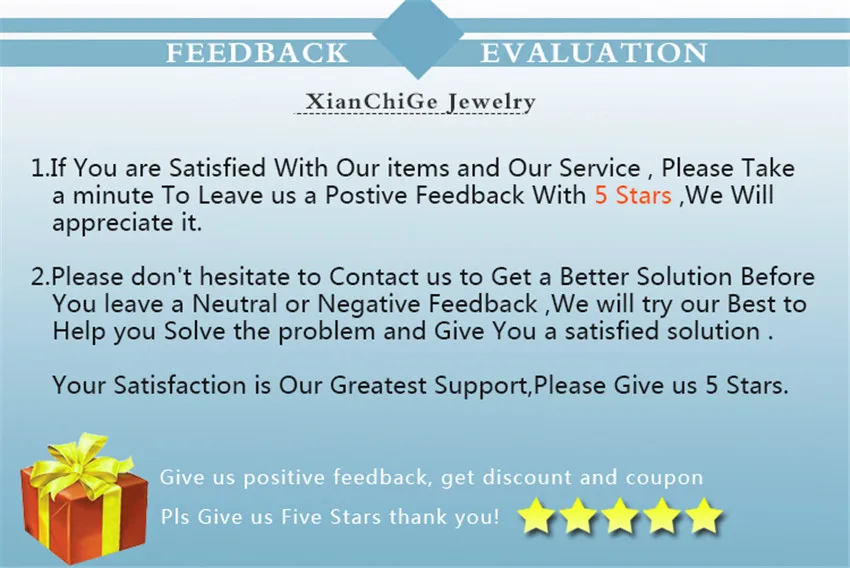 FEEDBACK EVALUATION

XianChiGe Jewelry

1.If You are Satisfied With Our items and Our Service , Please Take a minute To Leave us a Postive Feedback With 5 Stars ,We Will appreciate it.

2.Please don't hesitate to Contact us to Get a Better Solution Before You leave a Neutral or Negative Feedback ,We will try our Best to Help you Solve the problem and Give You a satisfied solution .

Your Satisfaction is Our Greatest Support,Please Give us 5 Stars.

Give us positive feedback, get discount and coupon

Pls Give us Five Stars thank you!